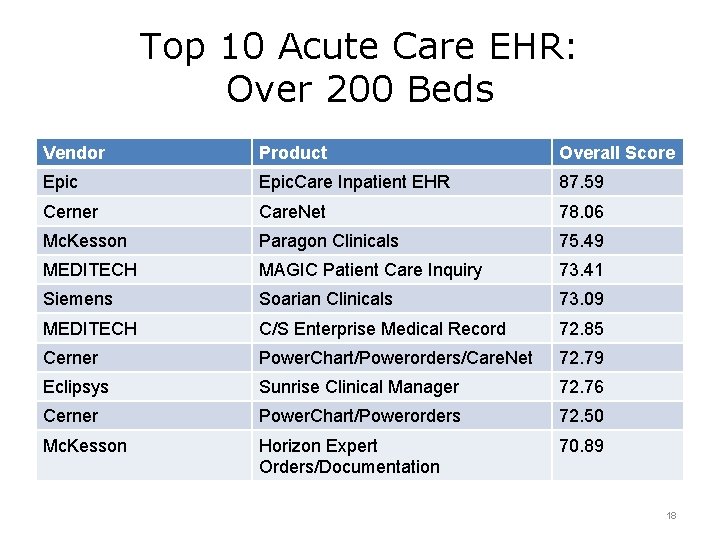 Top 10 Acute Care EHR:
Over 200 Beds

| Vendor | Product | Overall Score |
|---|---|---|
| Epic | EpicCare Inpatient EHR | 87.59 |
| Cerner | CareNet | 78.06 |
| McKesson | Paragon Clinicals | 75.49 |
| MEDITECH | MAGIC Patient Care Inquiry | 73.41 |
| Siemens | Soarian Clinicals | 73.09 |
| MEDITECH | C/S Enterprise Medical Record | 72.85 |
| Cerner | PowerChart/Powerorders/CareNet | 72.79 |
| Eclipsys | Sunrise Clinical Manager | 72.76 |
| Cerner | PowerChart/Powerorders | 72.50 |
| McKesson | Horizon Expert Orders/Documentation | 70.89 |

18